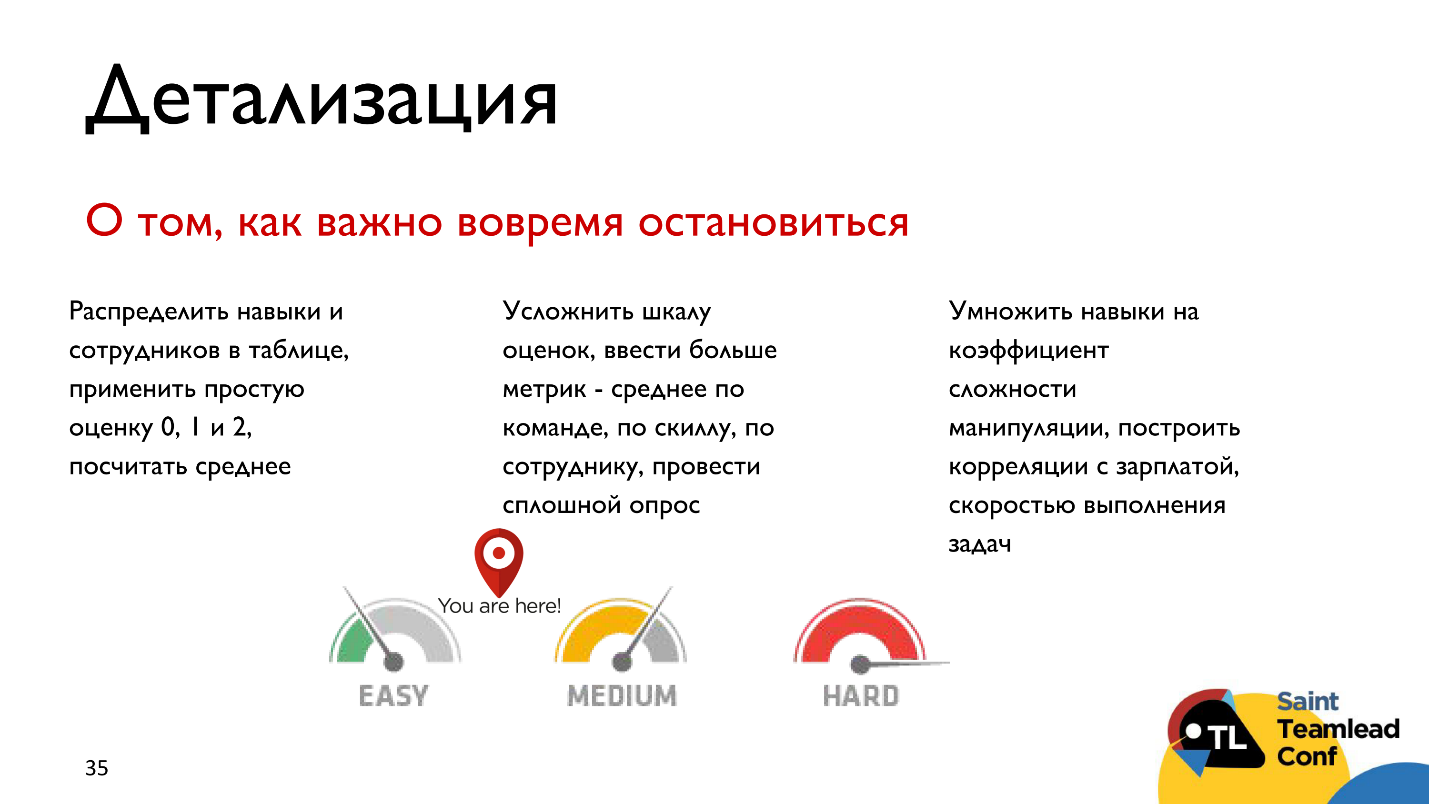 Детализация

О том, как важно вовремя остановиться

Распределить навыки и сотрудников в таблице, применить простую оценку 0, 1 и 2, посчитать среднее

Усложнить шкалу оценок, ввести больше метрик - среднее по команде, по скиллу, по сотруднику, провести сплошной опрос

Умножить навыки на коэффициент сложности манипуляции, построить корреляции с зарплатой, скоростью выполнения задач

You are here!

EASY

MEDIUM

HARD

35

TL

Saint Teamlead Conf